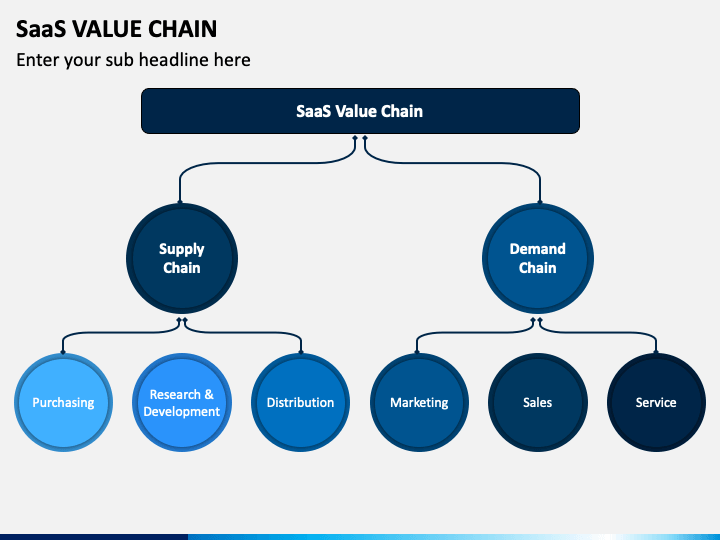 SaaS VALUE CHAIN

Enter your sub headline here

SaaS Value Chain

Supply Chain

Demand Chain

Purchasing

Research & Development

Distribution

Marketing

Sales

Service